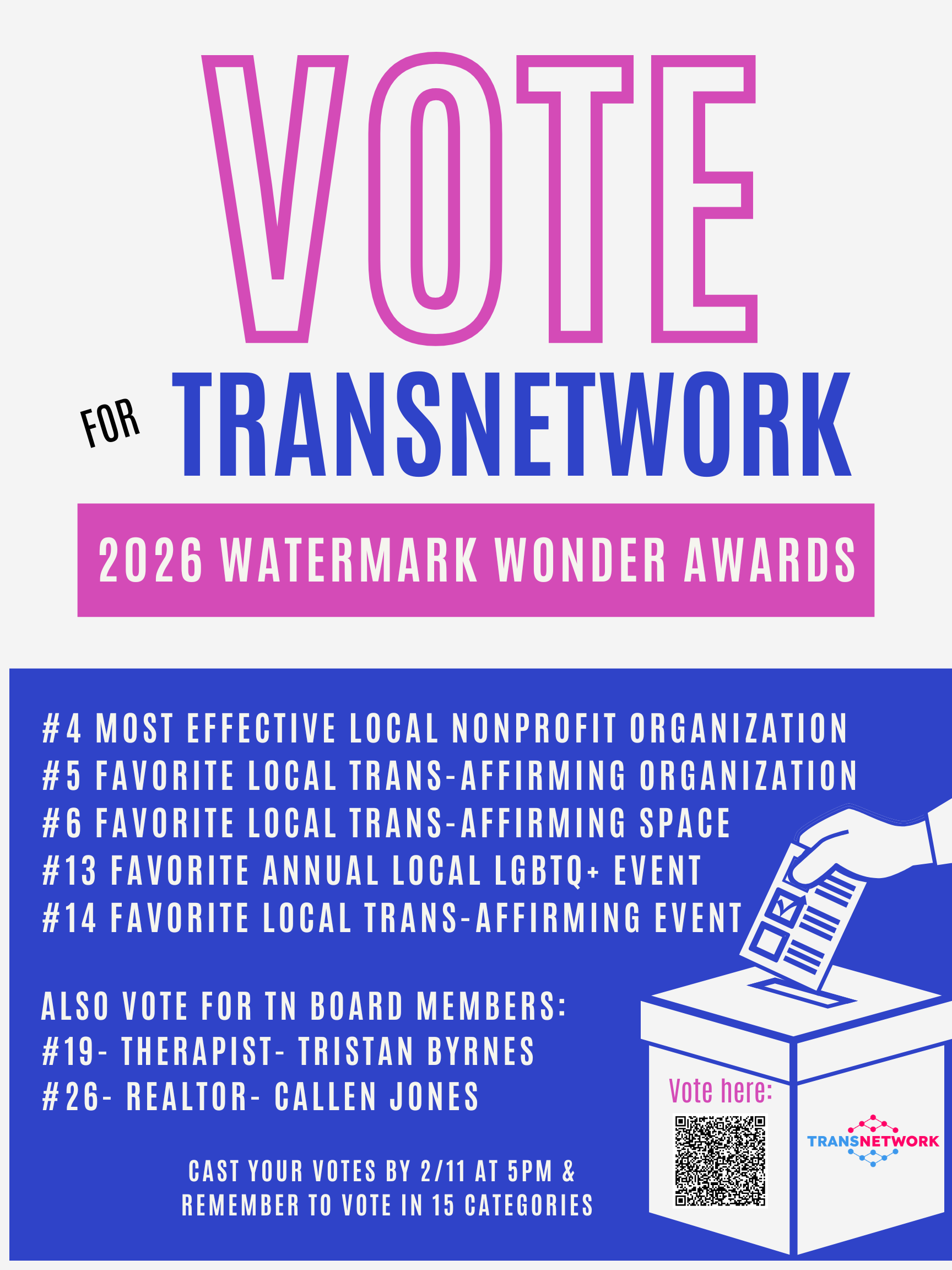 VOTE

FOR TRANSNETWORK

2026 WATERMARK WONDER AWARDS

#4 MOST EFFECTIVE LOCAL NONPROFIT ORGANIZATION
#5 FAVORITE LOCAL TRANS-AFFIRMING ORGANIZATION
#6 FAVORITE LOCAL TRANS-AFFIRMING SPACE
#13 FAVORITE ANNUAL LOCAL LGBTQ+ EVENT
#14 FAVORITE LOCAL TRANS-AFFIRMING EVENT

ALSO VOTE FOR TN BOARD MEMBERS:
#19- THERAPIST- TRISTAN BYRNES
#26- REALTOR- CALLEN JONES

CAST YOUR VOTES BY 2/11 AT 5PM & REMEMBER TO VOTE IN 15 CATEGORIES

Vote here:

TRANSNETWORK